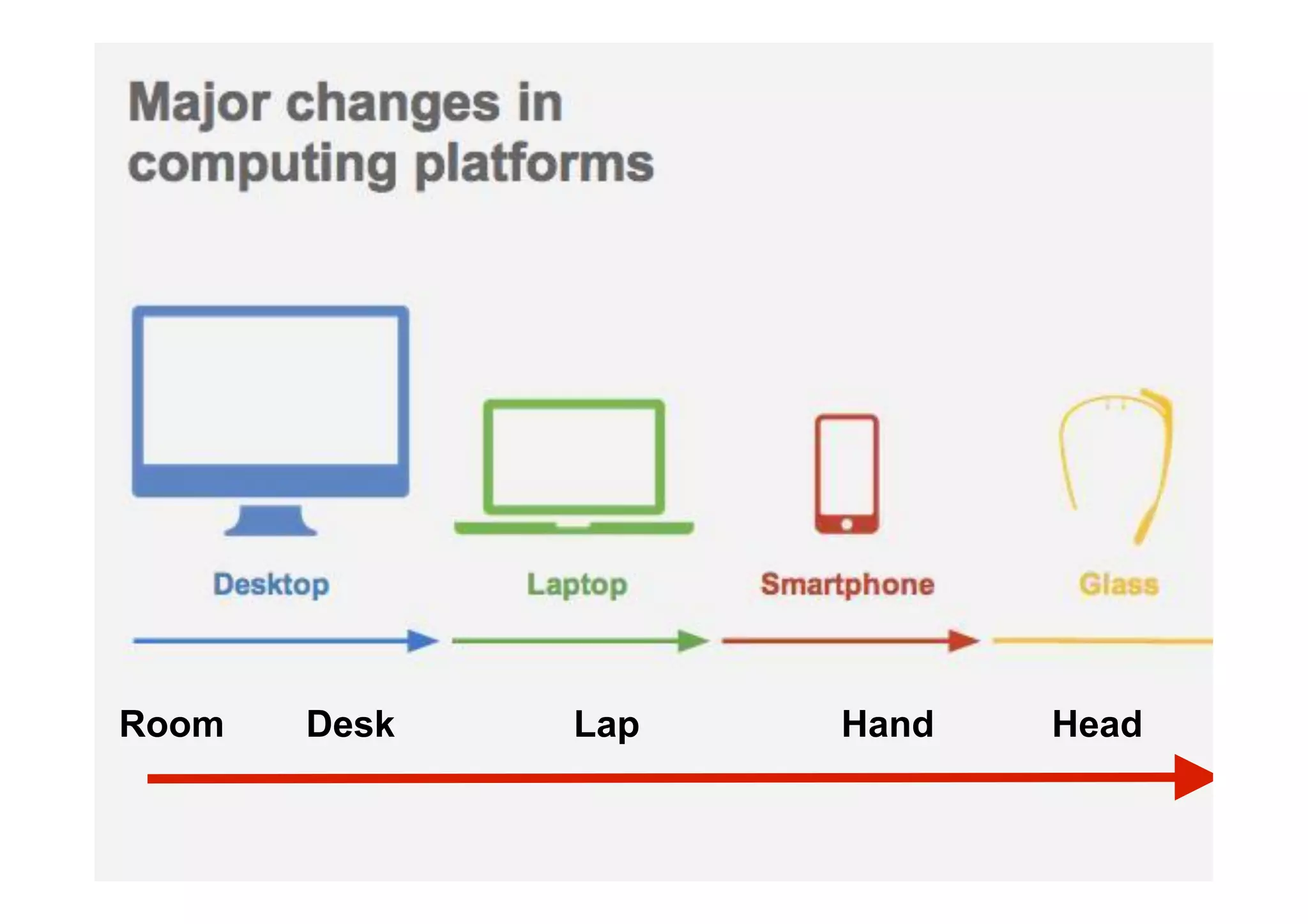 Major changes in computing platforms

Desktop

Laptop

Smartphone

Glass

Room

Desk

Lap

Hand

Head